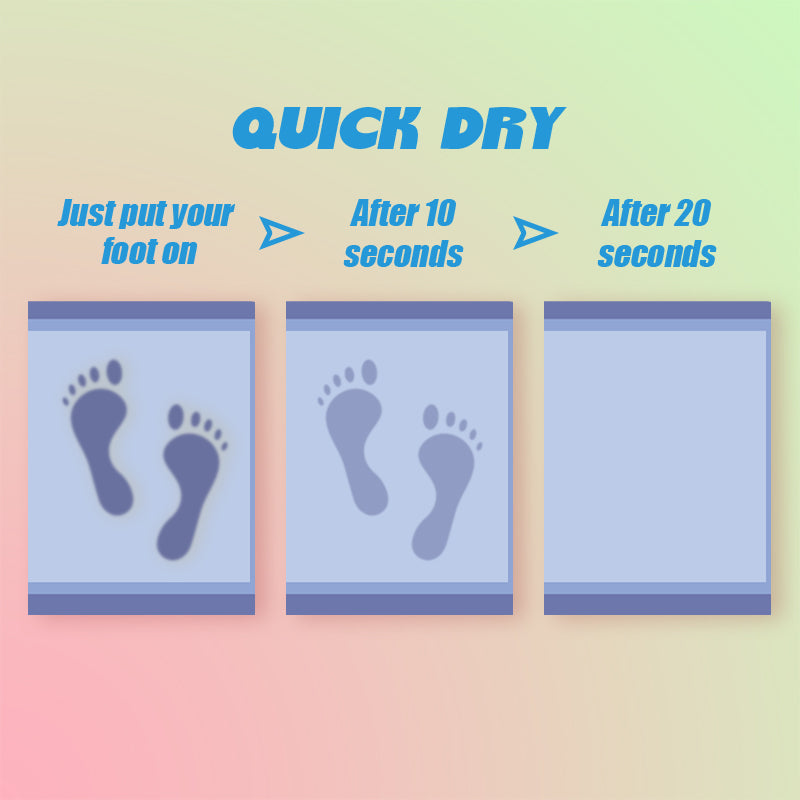 QUICK DRY

Just put your foot on

After 10 seconds

After 20 seconds